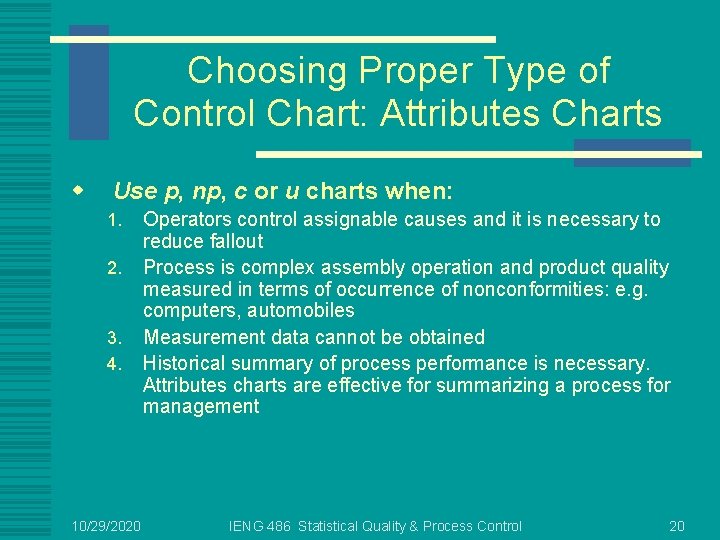 Choosing Proper Type of Control Chart: Attributes Charts

Use p, np, c or u charts when:
1. Operators control assignable causes and it is necessary to reduce fallout
2. Process is complex assembly operation and product quality measured in terms of occurrence of nonconformities: e.g. computers, automobiles
3. Measurement data cannot be obtained
4. Historical summary of process performance is necessary. Attributes charts are effective for summarizing a process for management

10/29/2020 IENG 486 Statistical Quality & Process Control 20